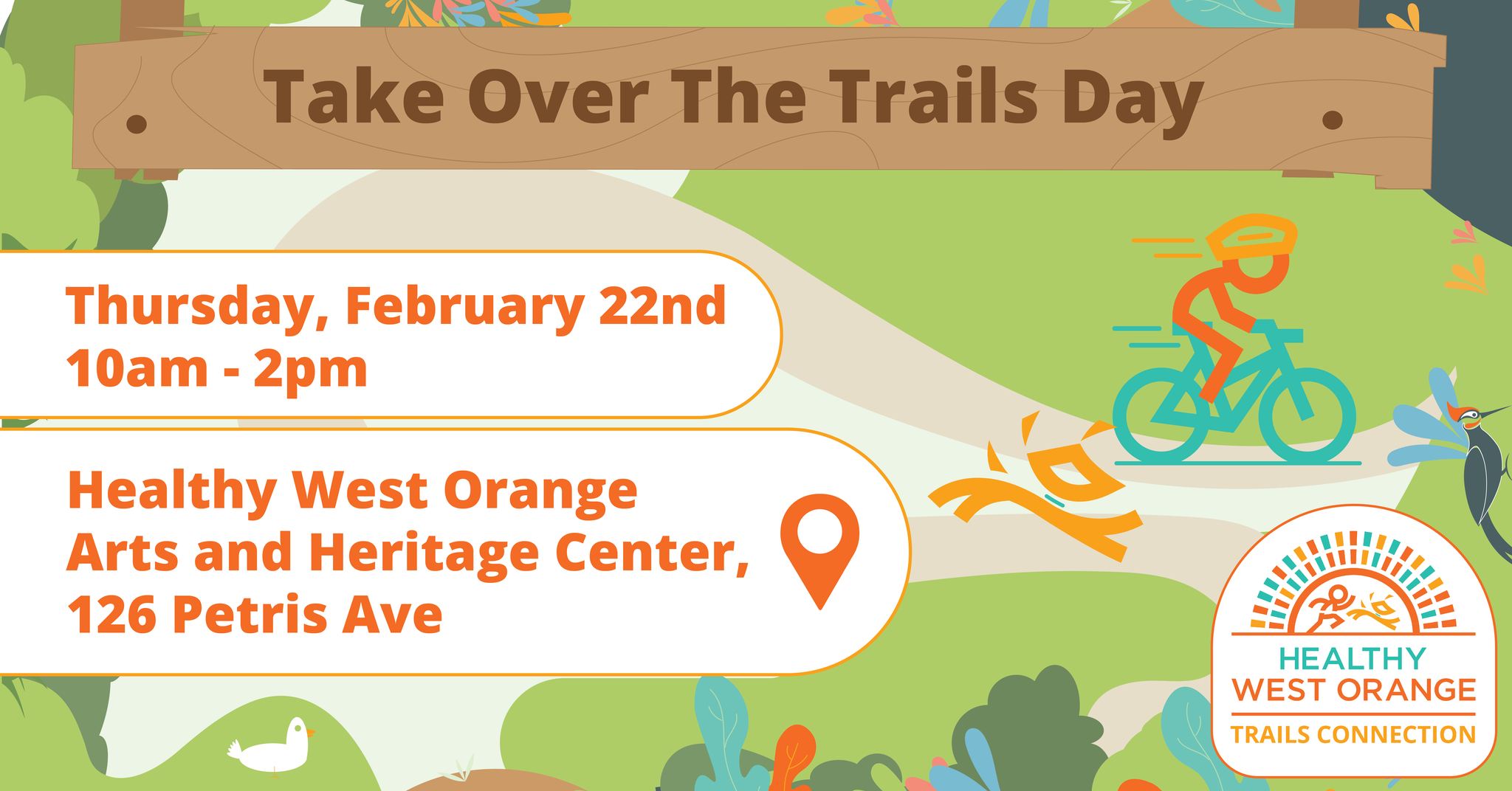 Take Over The Trails Day

Thursday, February 22nd
10am - 2pm

Healthy West Orange
Arts and Heritage Center,
126 Petris Ave

HEALTHY
WEST ORANGE
TRAILS CONNECTION